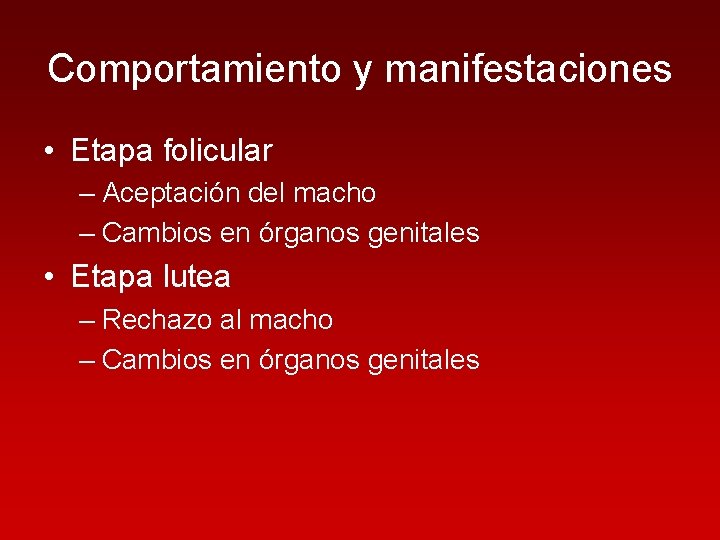 Comportamiento y manifestaciones

• Etapa folicular
– Aceptación del macho
– Cambios en órganos genitales

• Etapa lutea
– Rechazo al macho
– Cambios en órganos genitales